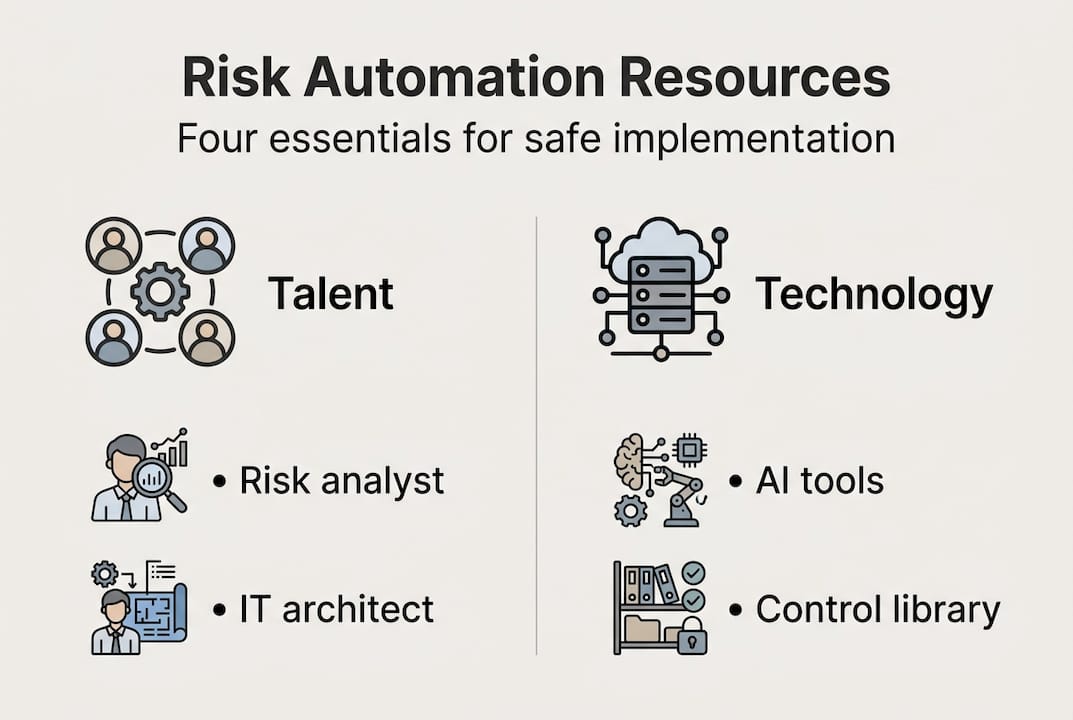 Risk Automation Resources
Four essentials for safe implementation

Talent

• Risk analyst

• IT architect

Technology

• AI tools

• Control library